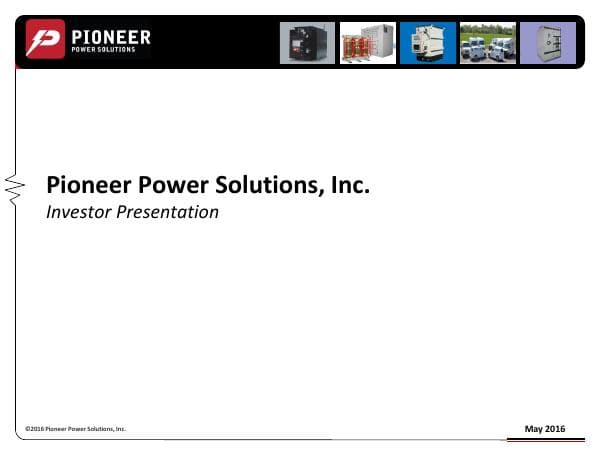 PIONEER
POWER SOLUTIONS

Pioneer Power Solutions, Inc.
Investor Presentation

©2016 Pioneer Power Solutions, Inc.

May 2016